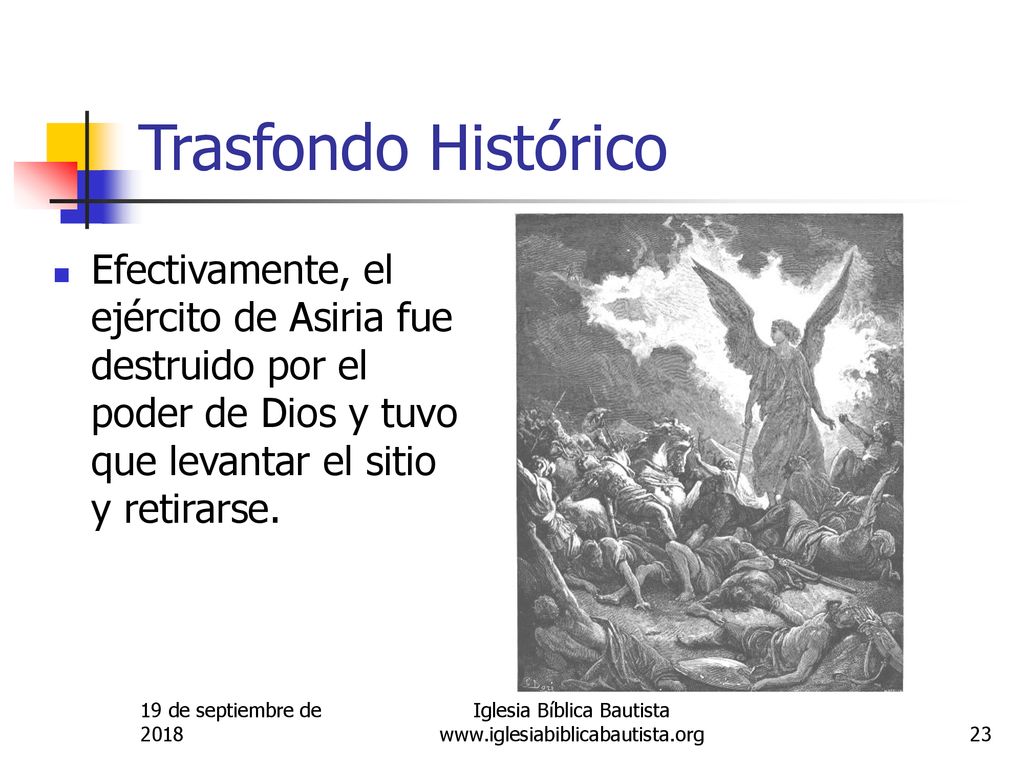 Trasfondo Histórico

Efectivamente, el ejército de Asiria fue destruido por el poder de Dios y tuvo que levantar el sitio y retirarse.

19 de septiembre de 2018

Iglesia Bíblica Bautista
www.iglesiabiblicabautista.org

23